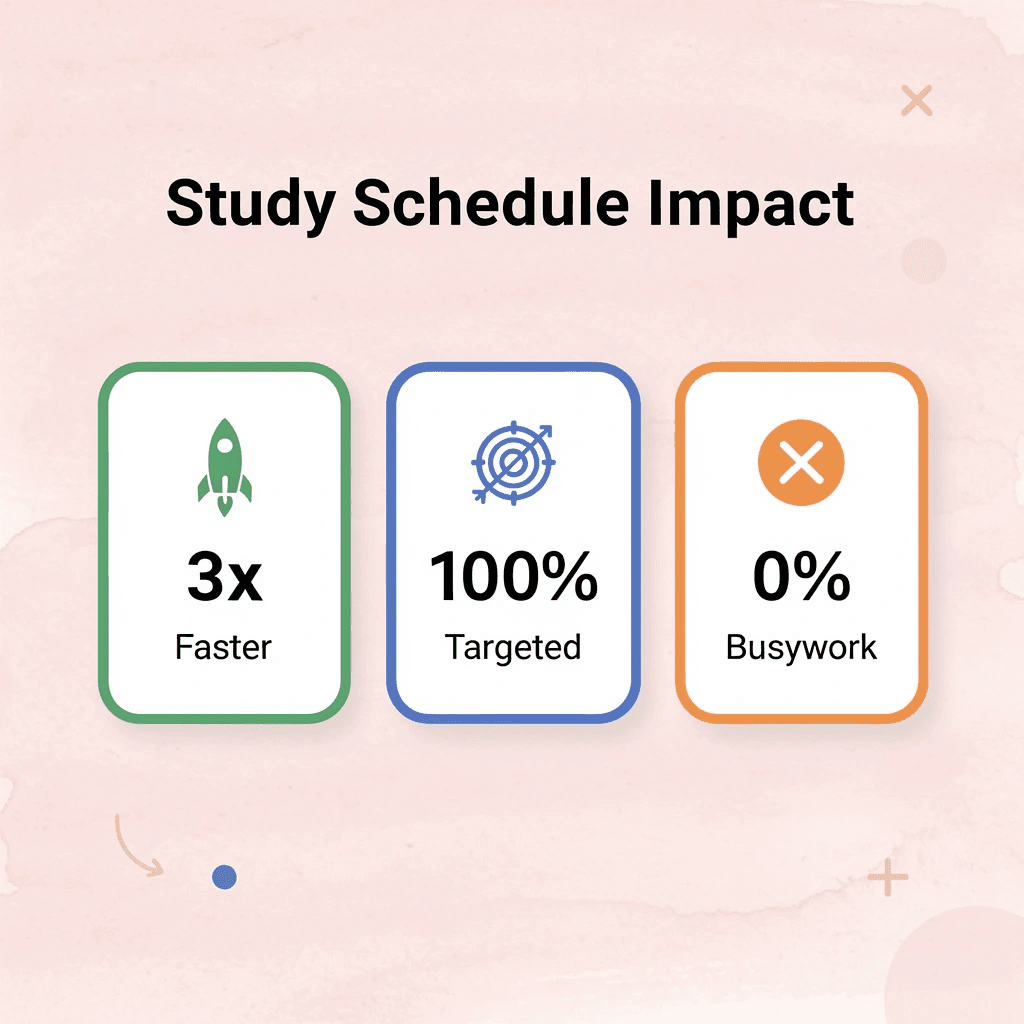 Study Schedule Impact

3x
Faster

100%
Targeted

0%
Busywork